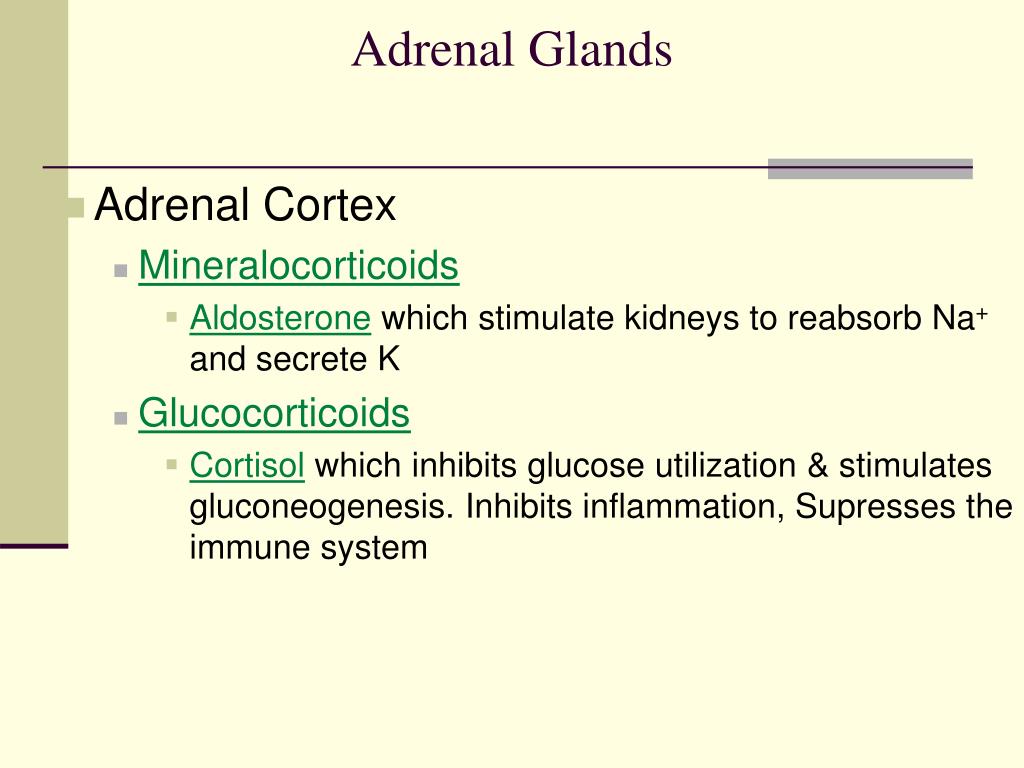 Adrenal Glands

Adrenal Cortex

Mineralocorticoids

Aldosterone which stimulate kidneys to reabsorb $Na^+$ and secrete K

Glucocorticoids

Cortisol which inhibits glucose utilization & stimulates gluconeogenesis. Inhibits inflammation, Supresses the immune system